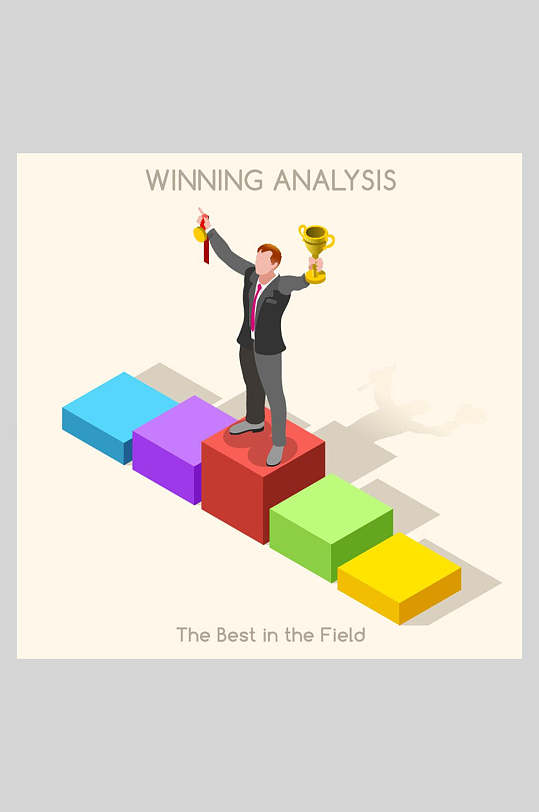 WINNING ANALYSIS

The Best in the Field